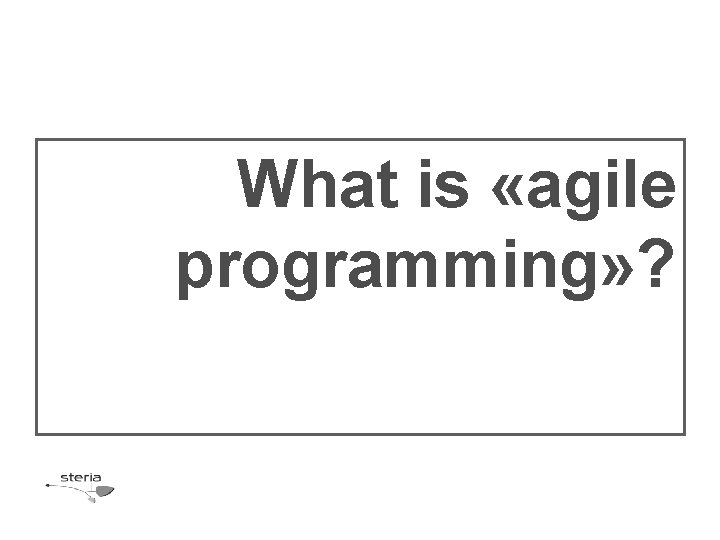 What is «agile programming»?

steria